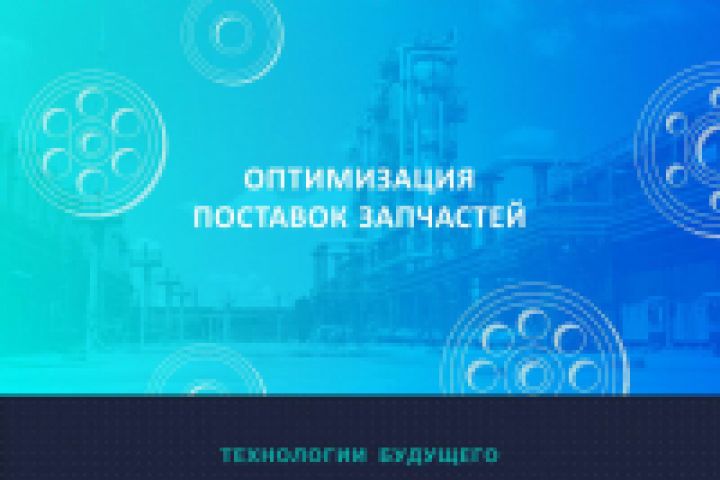 ОПТИМИЗАЦИЯ
ПОСТАВОК ЗАПЧАСТЕЙ

ТЕХНОЛОГИИ БУДУЩЕГО